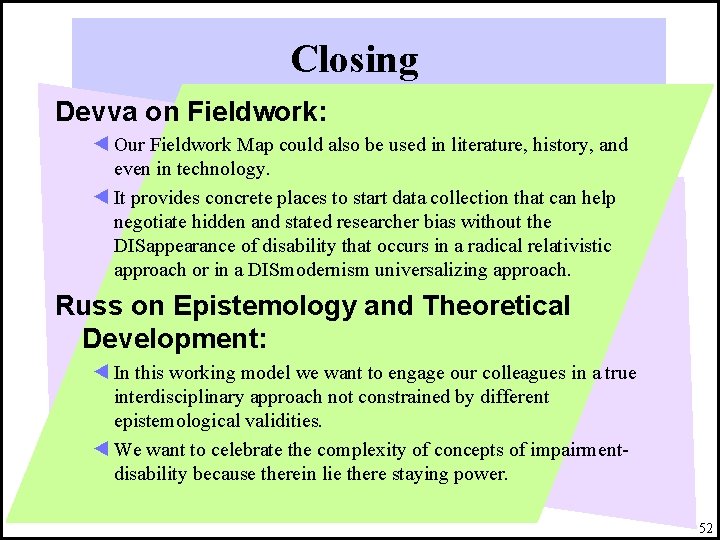 Closing

Devva on Fieldwork:

Our Fieldwork Map could also be used in literature, history, and even in technology.

It provides concrete places to start data collection that can help negotiate hidden and stated researcher bias without the DISappearance of disability that occurs in a radical relativistic approach or in a DISmodernism universalizing approach.

Russ on Epistemology and Theoretical Development:

In this working model we want to engage our colleagues in a true interdisciplinary approach not constrained by different epistemological validities.

We want to celebrate the complexity of concepts of impairment-disability because therein lie there staying power.

52